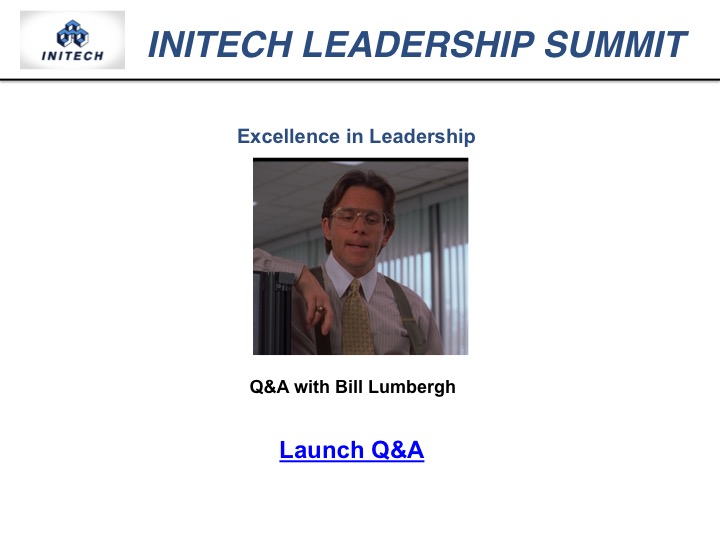 INITECH

INITECH LEADERSHIP SUMMIT

Excellence in Leadership

Q&A with Bill Lumbergh

Launch Q&A